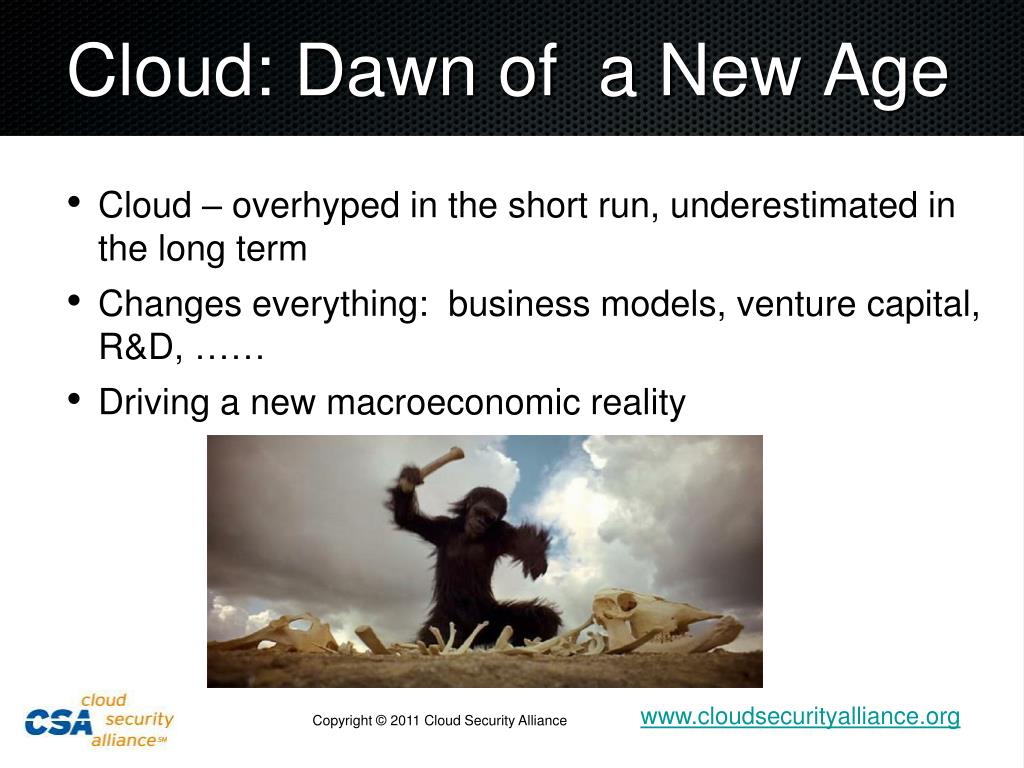 Cloud: Dawn of  a New Age

• Cloud – overhyped in the short run, underestimated in the long term

• Changes everything:  business models, venture capital, R&D, ……

• Driving a new macroeconomic reality

CSA cloud security alliance℠

Copyright © 2011 Cloud Security Alliance

www.cloudsecurityalliance.org